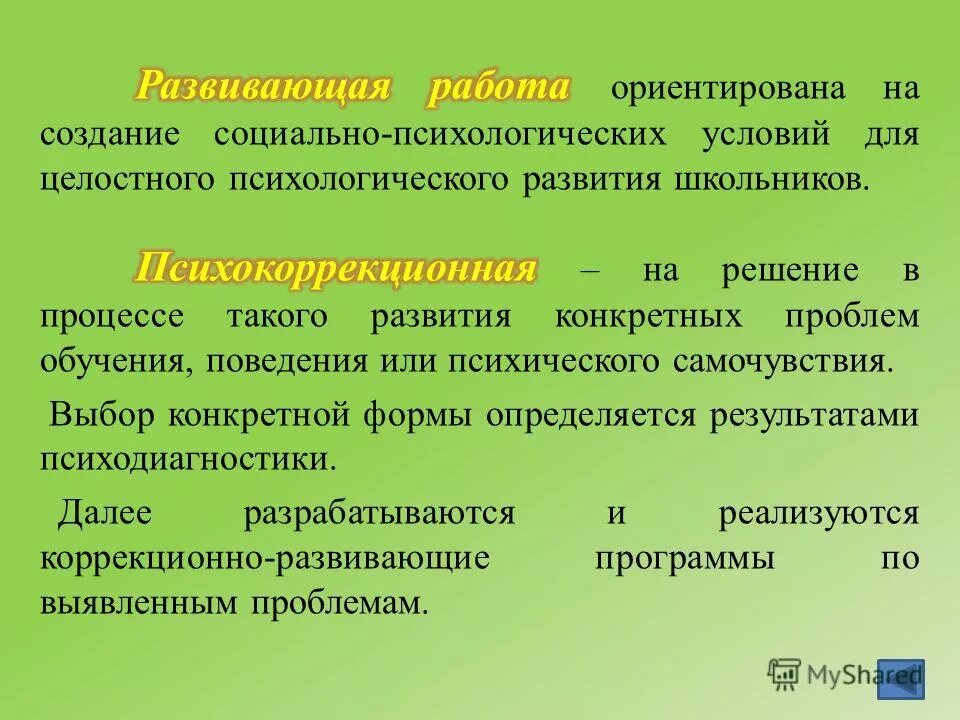 Развивающая работа ориентирована на создание социально-психологических условий для целостного психологического развития школьников.

Психокоррекционная – на решение в процессе такого развития конкретных проблем обучения, поведения или психического самочувствия.

Выбор конкретной формы определяется результатами психодиагностики.

Далее разрабатываются и реализуются коррекционно-развивающие программы по выявленным проблемам.

MyShared